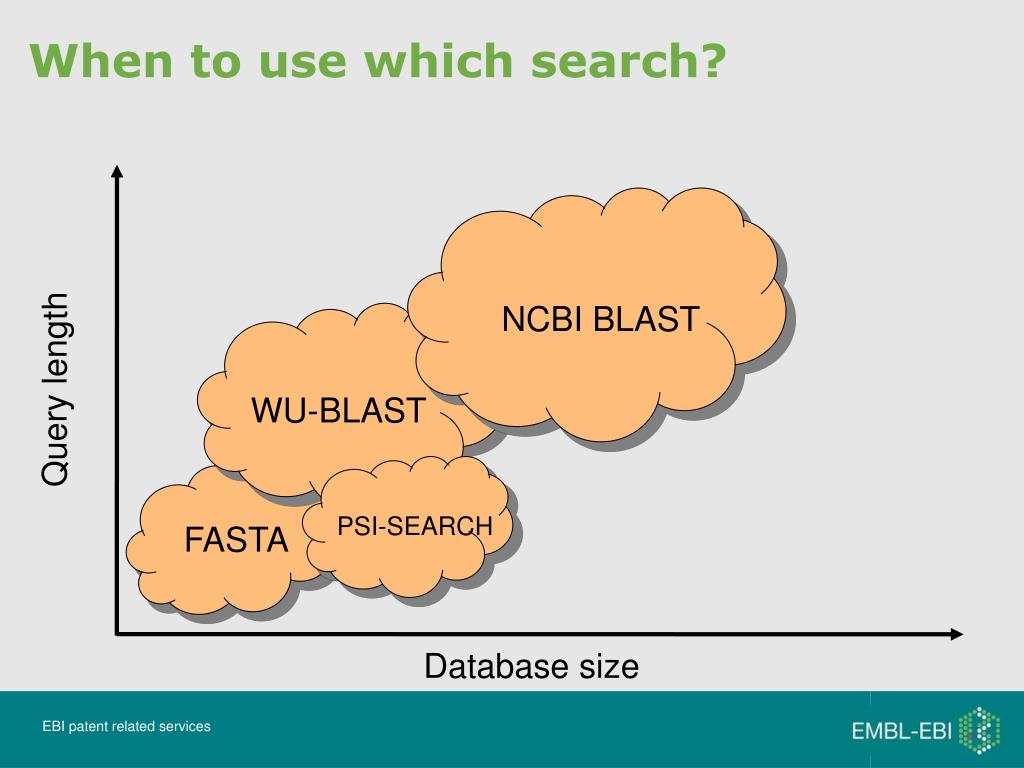 When to use which search?

Query length

NCBI BLAST

WU-BLAST

FASTA

PSI-SEARCH

Database size

EBI patent related services

EMBL-EBI